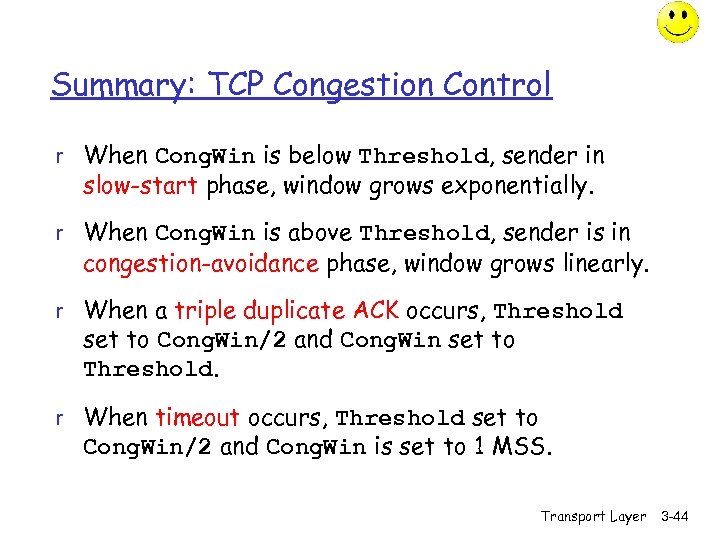 Summary: TCP Congestion Control

r When CongWin is below Threshold, sender in slow-start phase, window grows exponentially.

r When CongWin is above Threshold, sender is in congestion-avoidance phase, window grows linearly.

r When a triple duplicate ACK occurs, Threshold set to CongWin/2 and CongWin set to Threshold.

r When timeout occurs, Threshold set to CongWin/2 and CongWin is set to 1 MSS.

Transport Layer 3-44